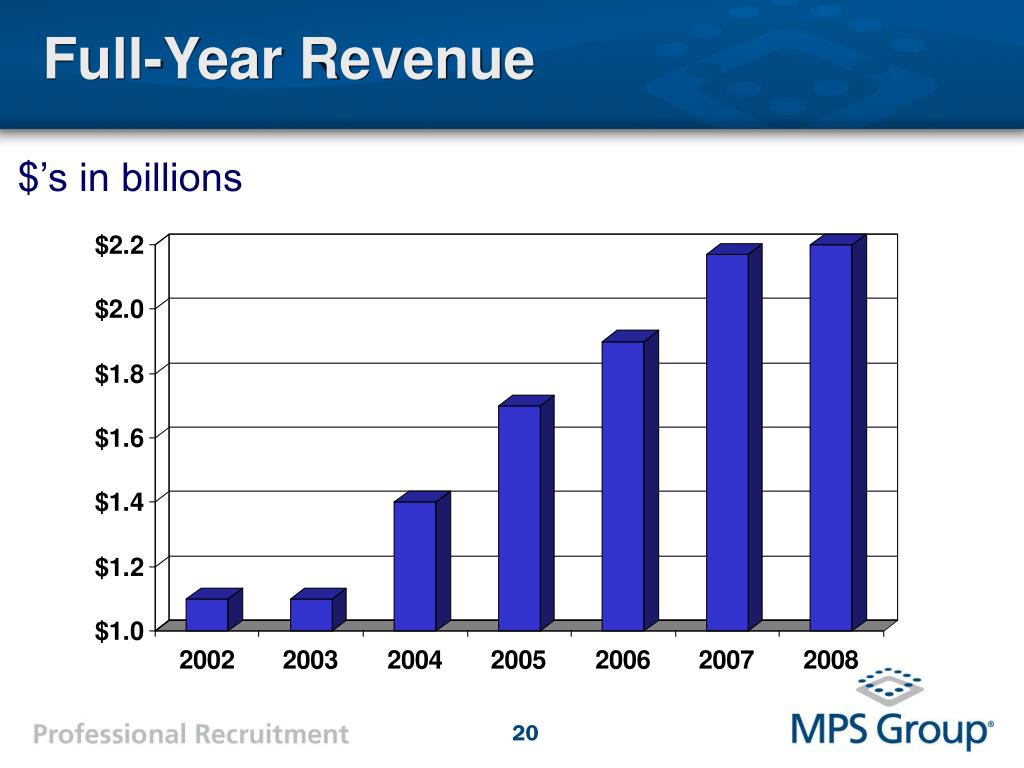 Full-Year Revenue

$’s in billions

$2.2
$2.0
$1.8
$1.6
$1.4
$1.2
$1.0

2002 2003 2004 2005 2006 2007 2008

Professional Recruitment

20

MPS Group®